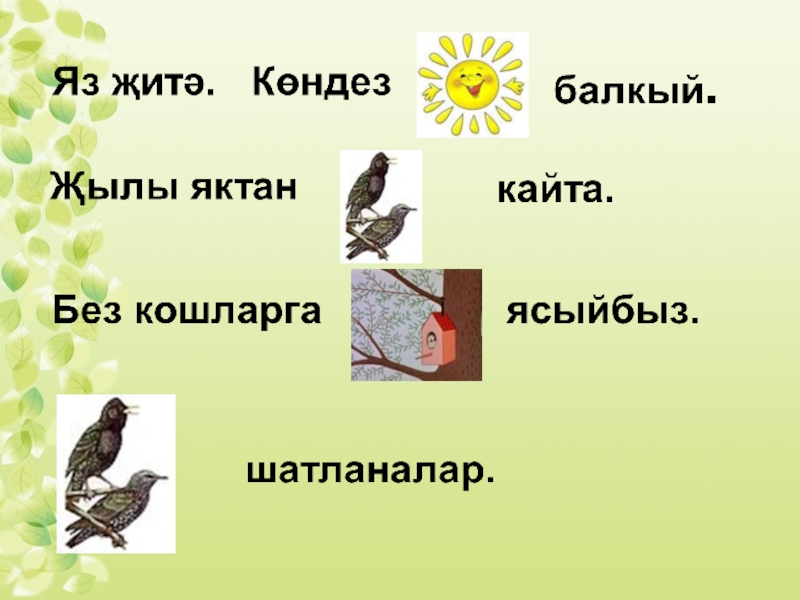 Яз җитә. Көндез балкый.

Җылы яктан кайта.

Без кошларга ясыйбыз.

шатланалар.